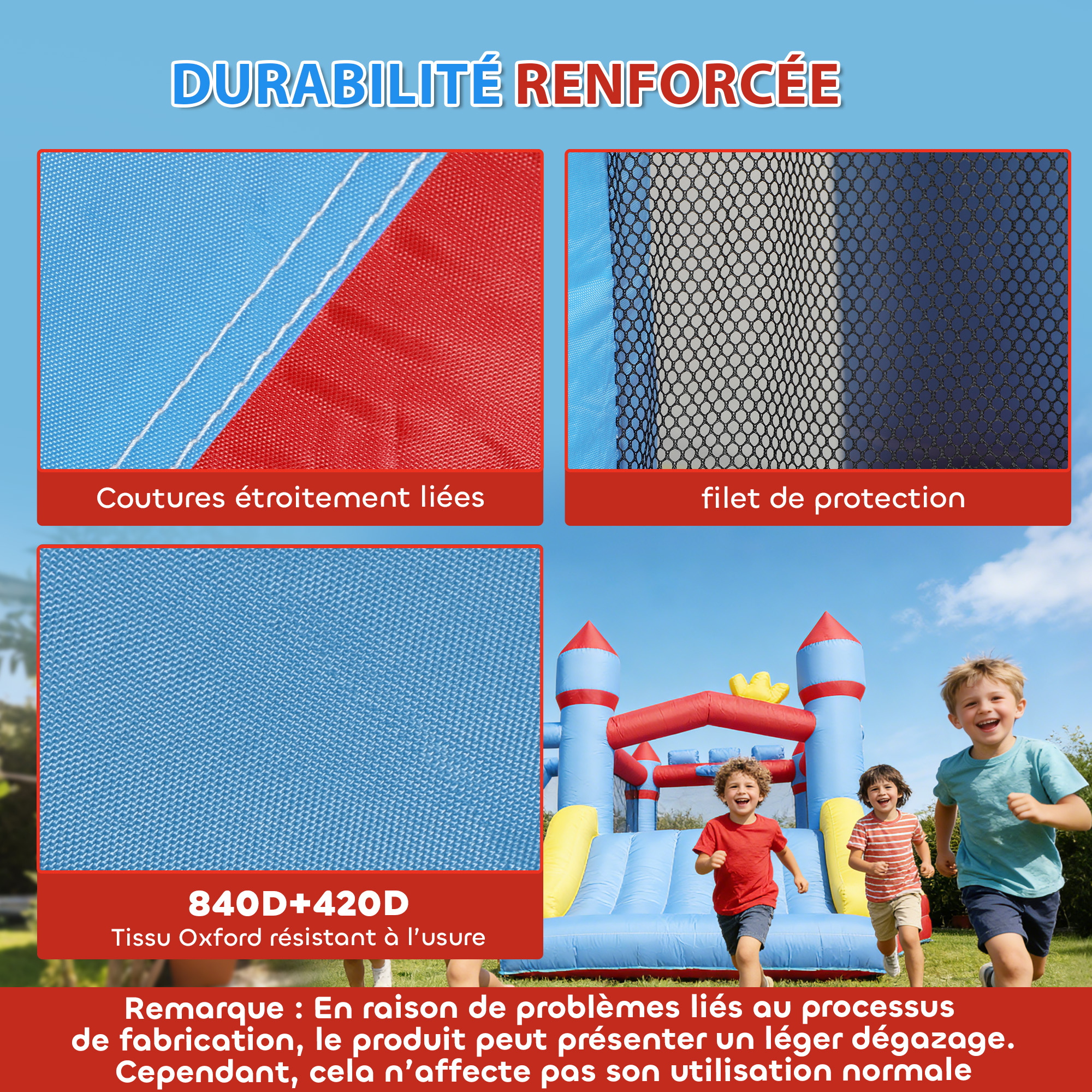 DURABILITÉ RENFORCÉE

Coutures étroitement liées

filet de protection

840D+420D
Tissu Oxford résistant à l'usure

Remarque : En raison de problèmes liés au processus de fabrication, le produit peut présenter un léger dégazage. Cependant, cela n'affecte pas son utilisation normale